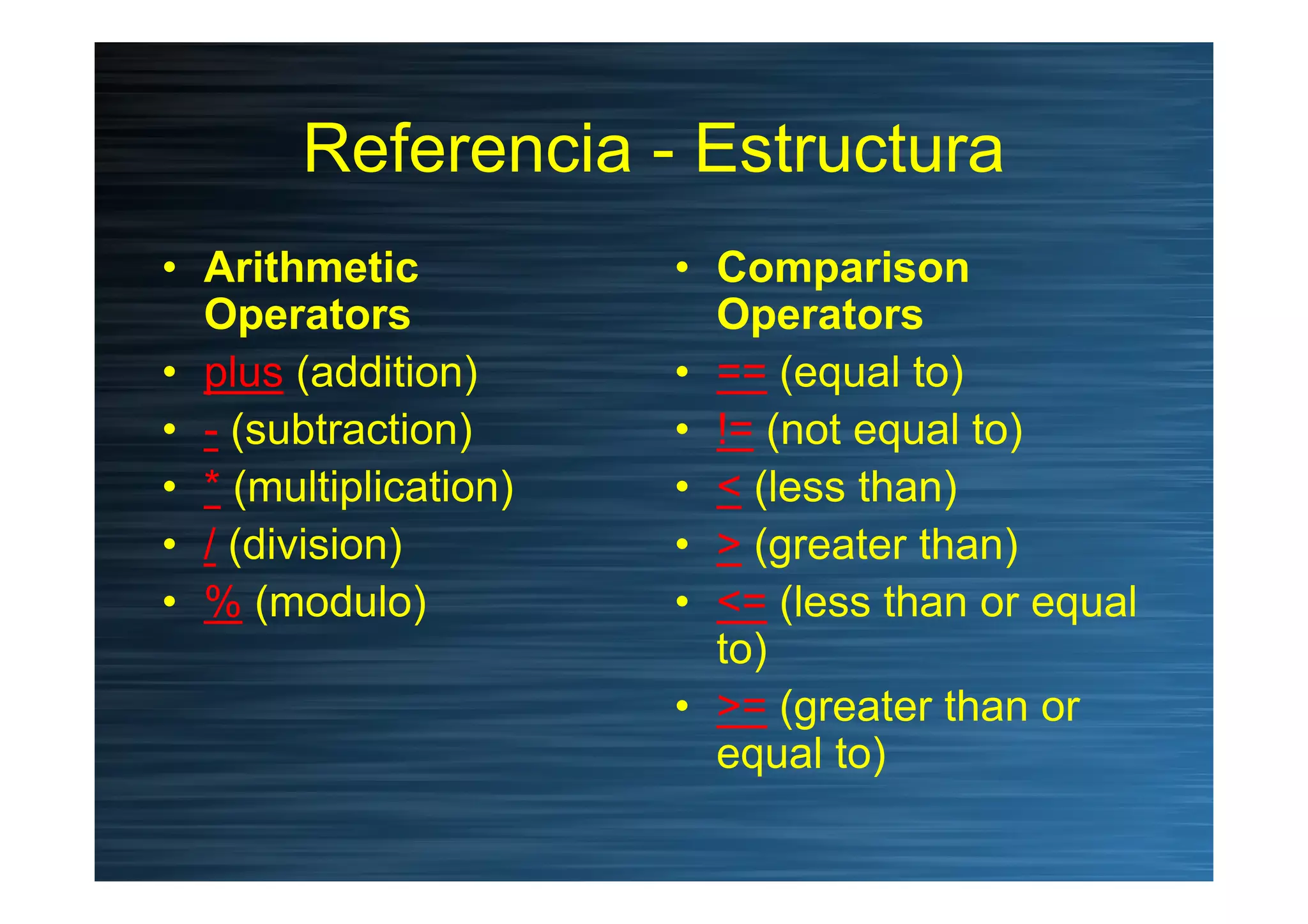 Referencia - Estructura

• Arithmetic Operators
• plus (addition)
• - (subtraction)
• * (multiplication)
• / (division)
• % (modulo)

• Comparison Operators
• == (equal to)
• != (not equal to)
• < (less than)
• > (greater than)
• <= (less than or equal to)
• >= (greater than or equal to)